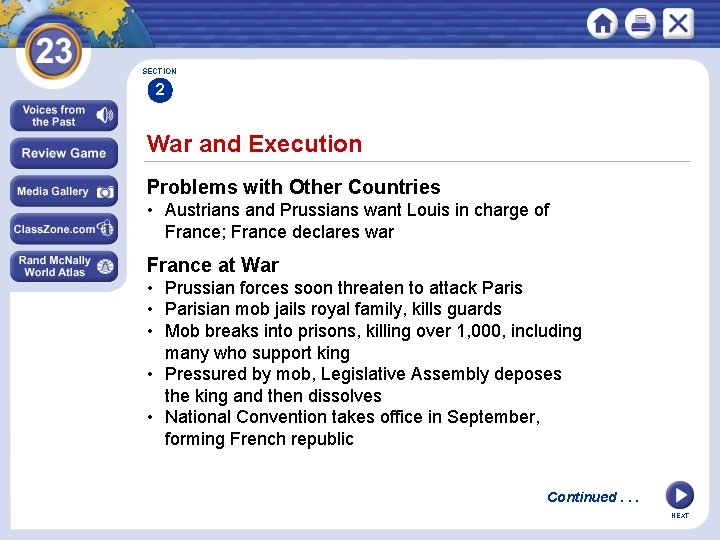 23

Voices from the Past

Review Game

Media Gallery

ClassZone.com

Rand McNally World Atlas

SECTION
2

War and Execution

Problems with Other Countries
• Austrians and Prussians want Louis in charge of France; France declares war

France at War
• Prussian forces soon threaten to attack Paris
• Parisian mob jails royal family, kills guards
• Mob breaks into prisons, killing over 1,000, including many who support king
• Pressured by mob, Legislative Assembly deposes the king and then dissolves
• National Convention takes office in September, forming French republic

Continued . . .

NEXT